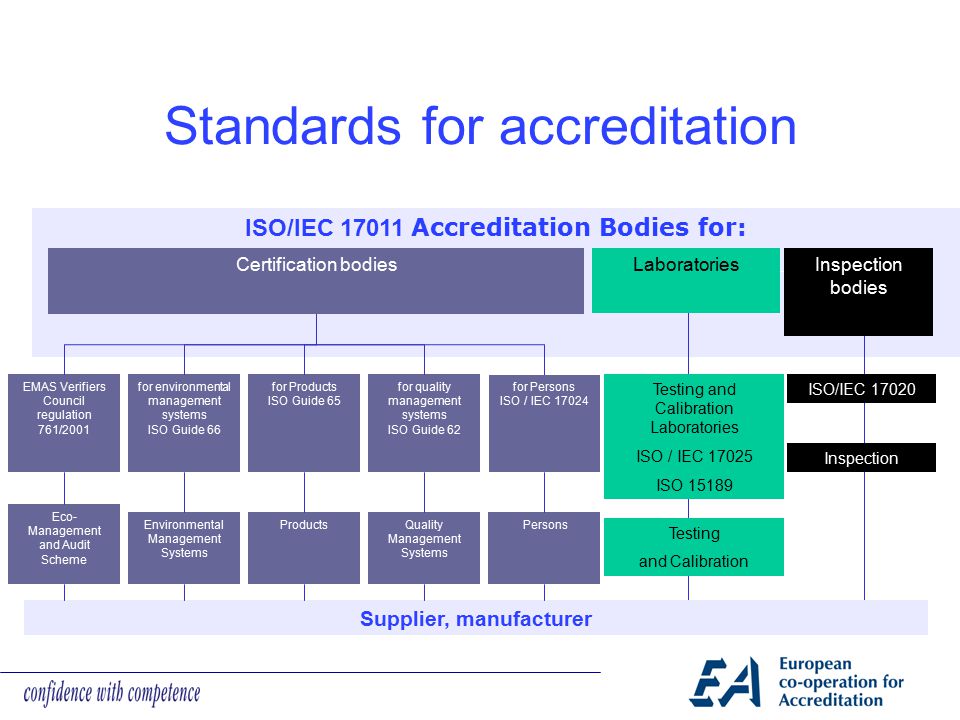 Standards for accreditation

ISO/IEC 17011 Accreditation Bodies for:

Certification bodies

Laboratories

Inspection bodies

EMAS Verifiers Council regulation 761/2001

for environmental management systems ISO Guide 66

for Products ISO Guide 65

for quality management systems ISO Guide 62

for Persons ISO / IEC 17024

Testing and Calibration Laboratories

ISO / IEC 17025

ISO 15189

ISO/IEC 17020

Inspection

Eco-Management and Audit Scheme

Environmental Management Systems

Products

Quality Management Systems

Persons

Testing and Calibration

Supplier, manufacturer

confidence with competence

EA European co-operation for Accreditation